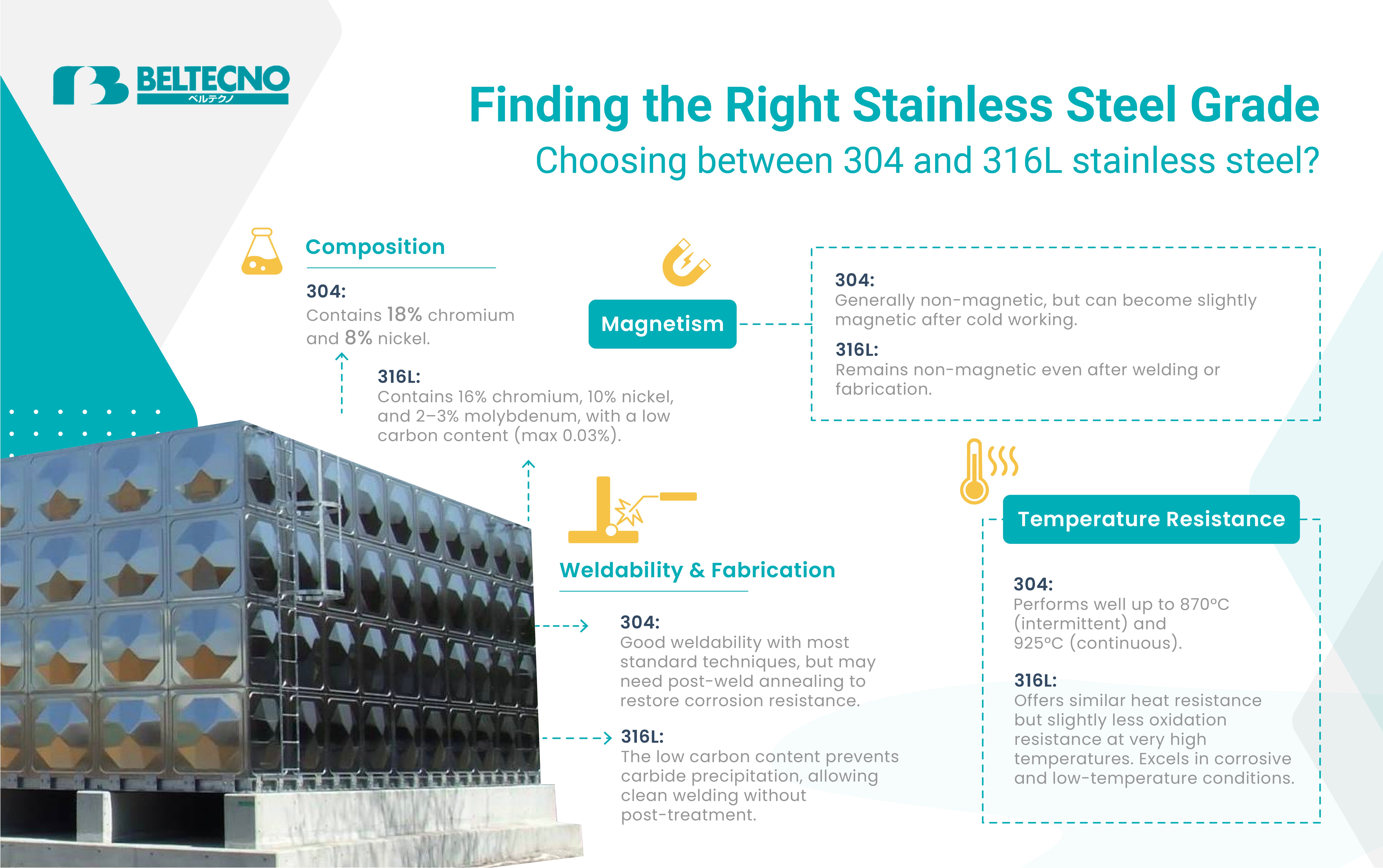 BELTECNO
ベルテクノ

Finding the Right Stainless Steel Grade

Choosing between 304 and 316L stainless steel?

Composition

304:
Contains 18% chromium and 8% nickel.

316L:
Contains 16% chromium, 10% nickel, and 2–3% molybdenum, with a low carbon content (max 0.03%).

Magnetism

304:
Generally non-magnetic, but can become slightly magnetic after cold working.

316L:
Remains non-magnetic even after welding or fabrication.

Weldability & Fabrication

304:
Good weldability with most standard techniques, but may need post-weld annealing to restore corrosion resistance.

316L:
The low carbon content prevents carbide precipitation, allowing clean welding without post-treatment.

Temperature Resistance

304:
Performs well up to 870°C (intermittent) and 925°C (continuous).

316L:
Offers similar heat resistance but slightly less oxidation resistance at very high temperatures. Excels in corrosive and low-temperature conditions.